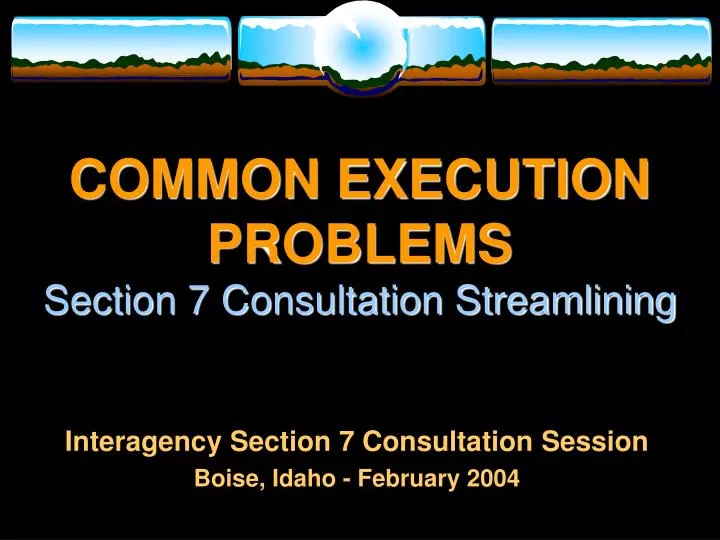 COMMON EXECUTION PROBLEMS
Section 7 Consultation Streamlining

Interagency Section 7 Consultation Session
Boise, Idaho - February 2004